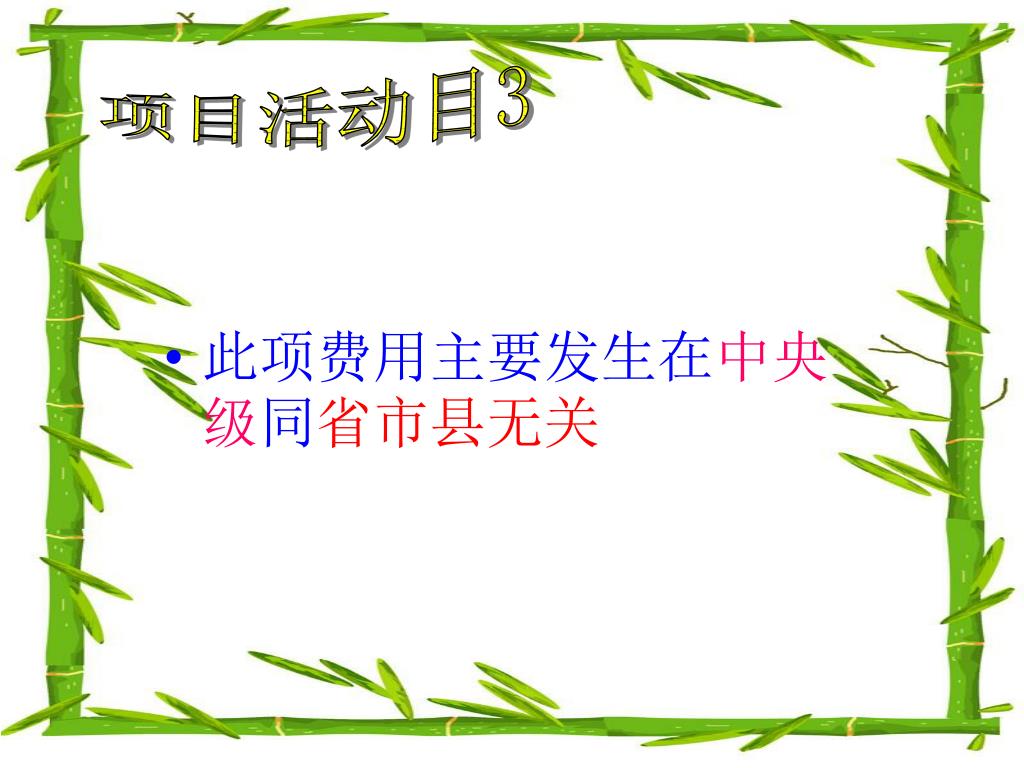 项目活动目3

• 此项费用主要发生在中央级同省市县无关